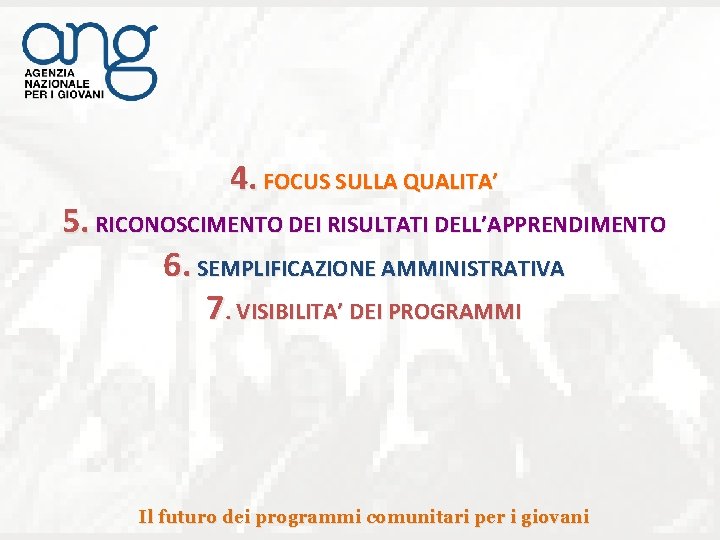 ang
AGENZIA NAZIONALE PER I GIOVANI

4. FOCUS SULLA QUALITA’
5. RICONOSCIMENTO DEI RISULTATI DELL’APPRENDIMENTO
6. SEMPLIFICAZIONE AMMINISTRATIVA
7. VISIBILITA’ DEI PROGRAMMI

Il futuro dei programmi comunitari per i giovani